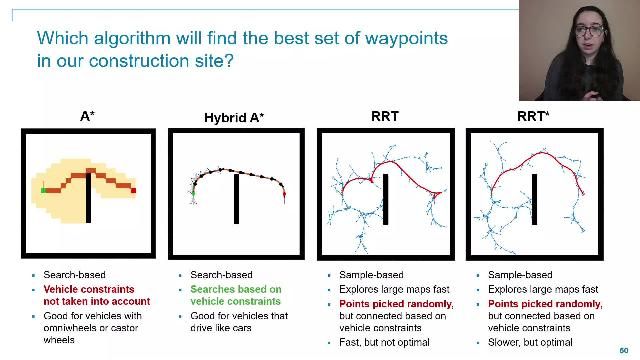 Which algorithm will find the best set of waypoints in our construction site?

A*

- Search-based
- Vehicle constraints not taken into account
- Good for vehicles with omniwheels or castor wheels

Hybrid A*

- Search-based
- Searches based on vehicle constraints
- Good for vehicles that drive like cars

RRT

- Sample-based
- Explores large maps fast
- Points picked randomly, but connected based on vehicle constraints
- Fast, but not optimal

RRT*

- Sample-based
- Explores large maps fast
- Points picked randomly, but connected based on vehicle constraints
- Slower, but optimal

60